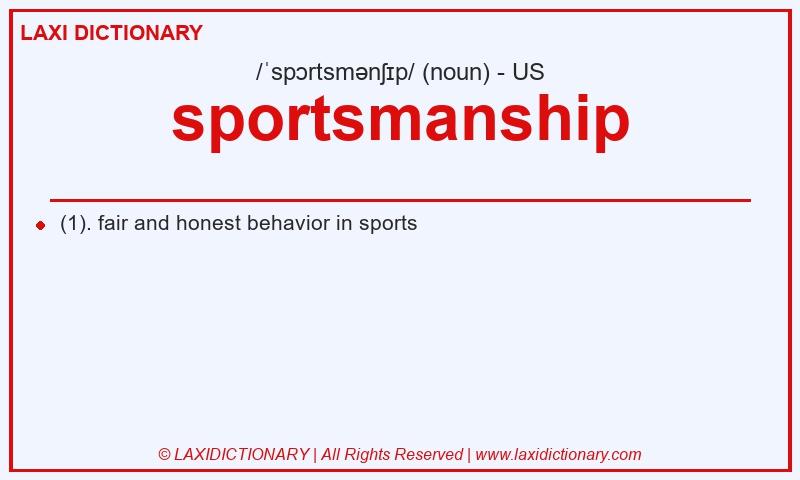 LAXI DICTIONARY

/ˈspɔrtsmənʃɪp/ (noun) - US

sportsmanship

(1). fair and honest behavior in sports

© LAXIDICTIONARY | All Rights Reserved | www.laxidictionary.com